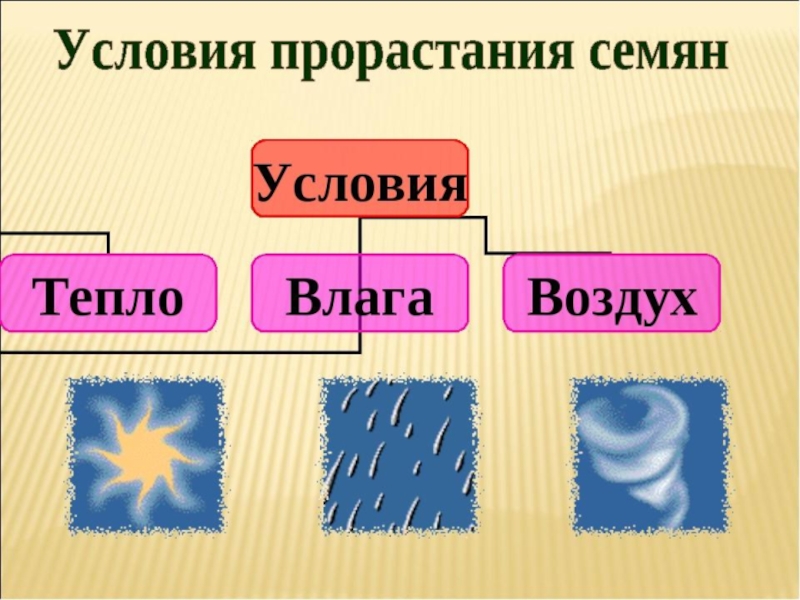 Условия прорастания семян

Условия

Тепло

Влага

Воздух